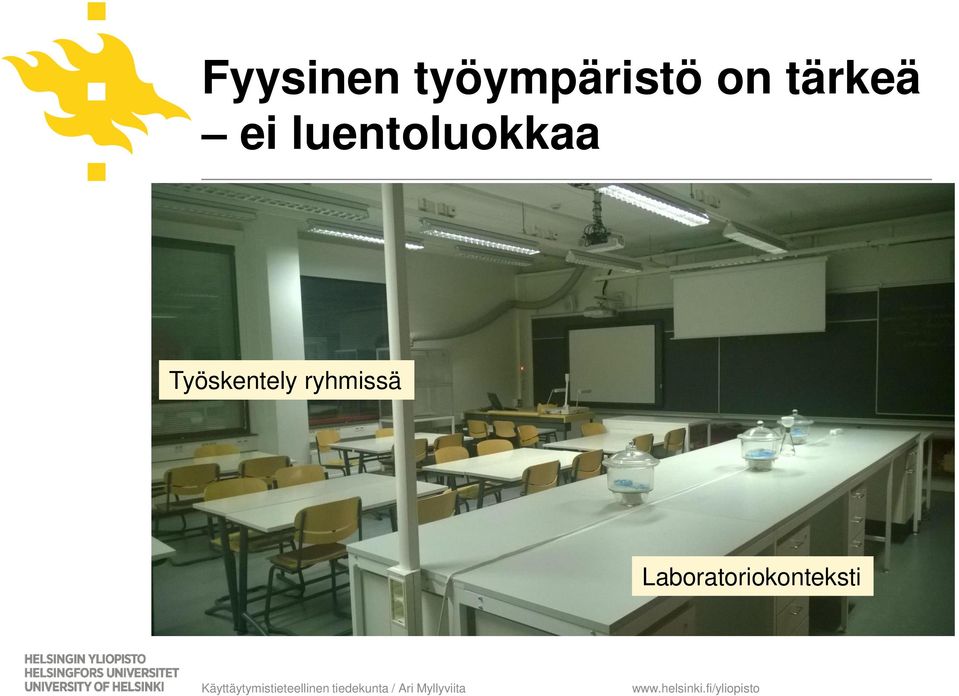 Fyysinen työympäristö on tärkeä – ei luentoluokkaa

Työskentely ryhmissä

Laboratoriokonteksti

HELSINGIN YLIOPISTO
HELSINGFORS UNIVERSITET
UNIVERSITY OF HELSINKI

Käyttäytymistieteellinen tiedekunta / Ari Myllyviita

www.helsinki.fi/yliopisto